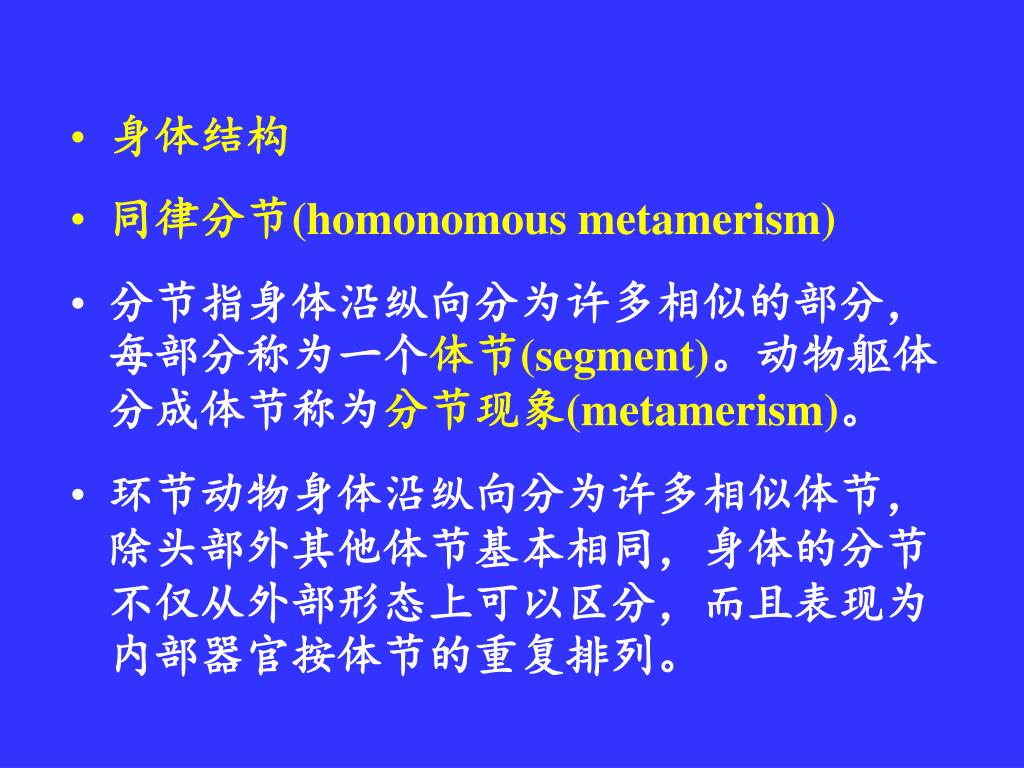 • 身体结构

• 同律分节(homonomous metamerism)

• 分节指身体沿纵向分为许多相似的部分，每部分称为一个体节(segment)。动物躯体分成体节称为分节现象(metamerism)。

• 环节动物身体沿纵向分为许多相似体节，除头部外其他体节基本相同，身体的分节不仅从外部形态上可以区分，而且表现为内部器官按体节的重复排列。